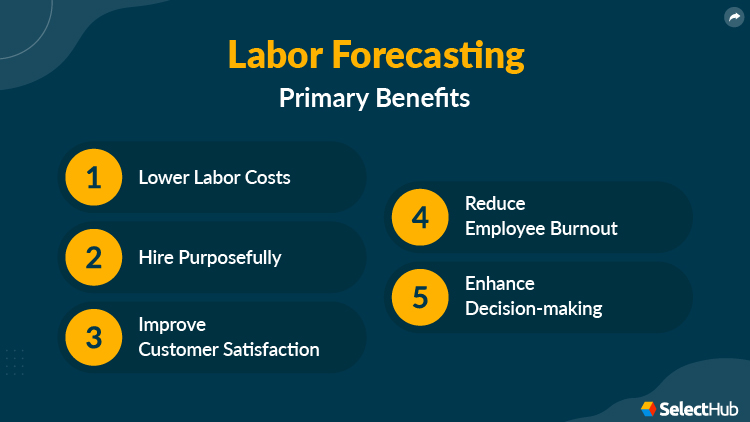 Labor Forecasting
Primary Benefits

1 Lower Labor Costs

2 Hire Purposefully

3 Improve Customer Satisfaction

4 Reduce Employee Burnout

5 Enhance Decision-making

SelectHub